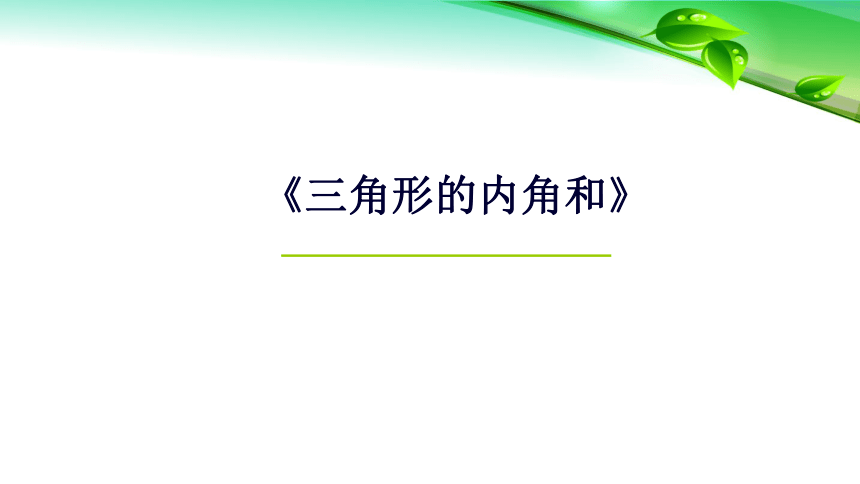 《三角形的内角和》